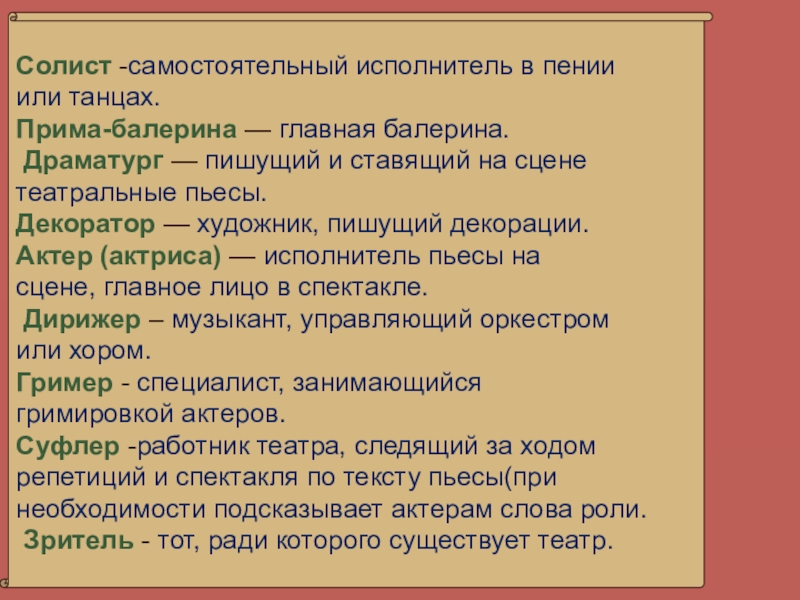 Солист -самостоятельный исполнитель в пении или танцах.
Прима-балерина — главная балерина.
Драматург — пишущий и ставящий на сцене театральные пьесы.
Декоратор — художник, пишущий декорации.
Актер (актриса) — исполнитель пьесы на сцене, главное лицо в спектакле.
Дирижер – музыкант, управляющий оркестром или хором.
Гример - специалист, занимающийся гримировкой актеров.
Суфлер -работник театра, следящий за ходом репетиций и спектакля по тексту пьесы(при необходимости подсказывает актерам слова роли.
Зритель - тот, ради которого существует театр.